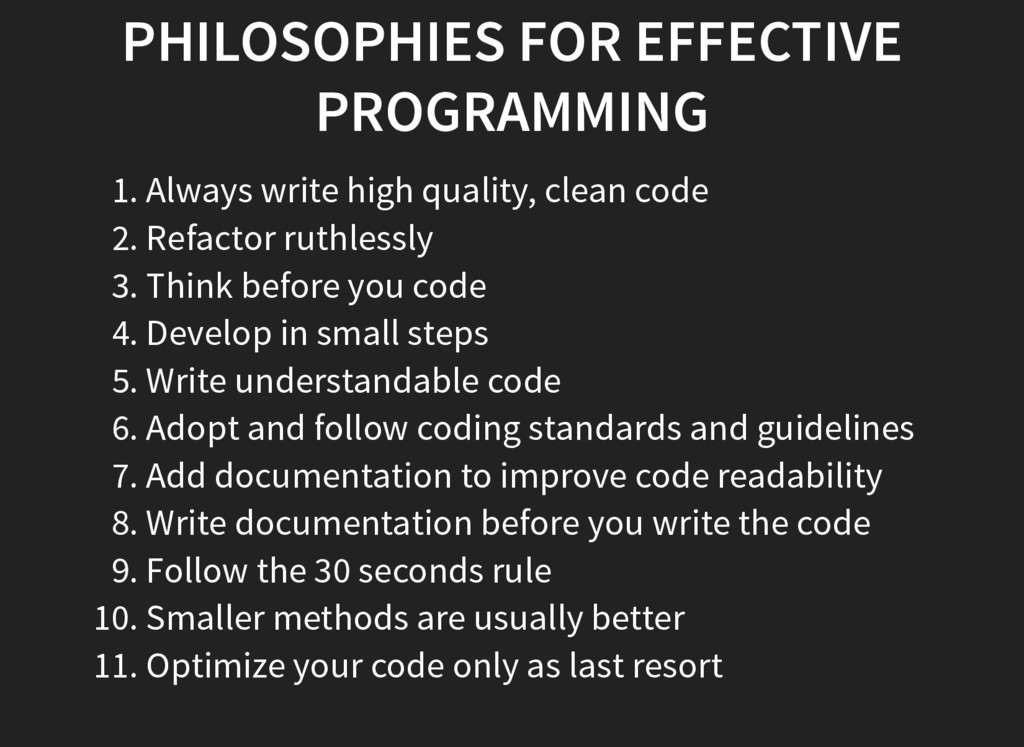 PHILOSOPHIES FOR EFFECTIVE PROGRAMMING

1. Always write high quality, clean code
2. Refactor ruthlessly
3. Think before you code
4. Develop in small steps
5. Write understandable code
6. Adopt and follow coding standards and guidelines
7. Add documentation to improve code readability
8. Write documentation before you write the code
9. Follow the 30 seconds rule
10. Smaller methods are usually better
11. Optimize your code only as last resort